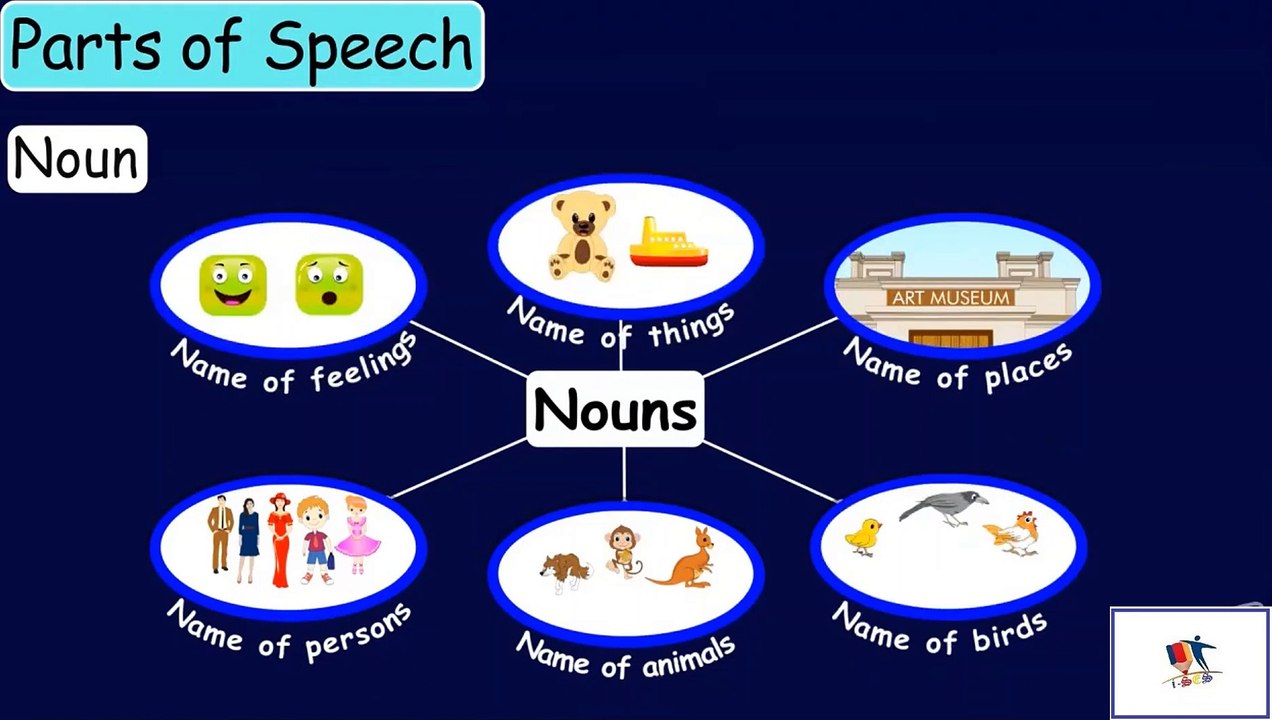 Parts of Speech

Noun

Name of feelings

Name of things

ART MUSEUM

Name of places

Nouns

Name of persons

Name of animals

Name of birds